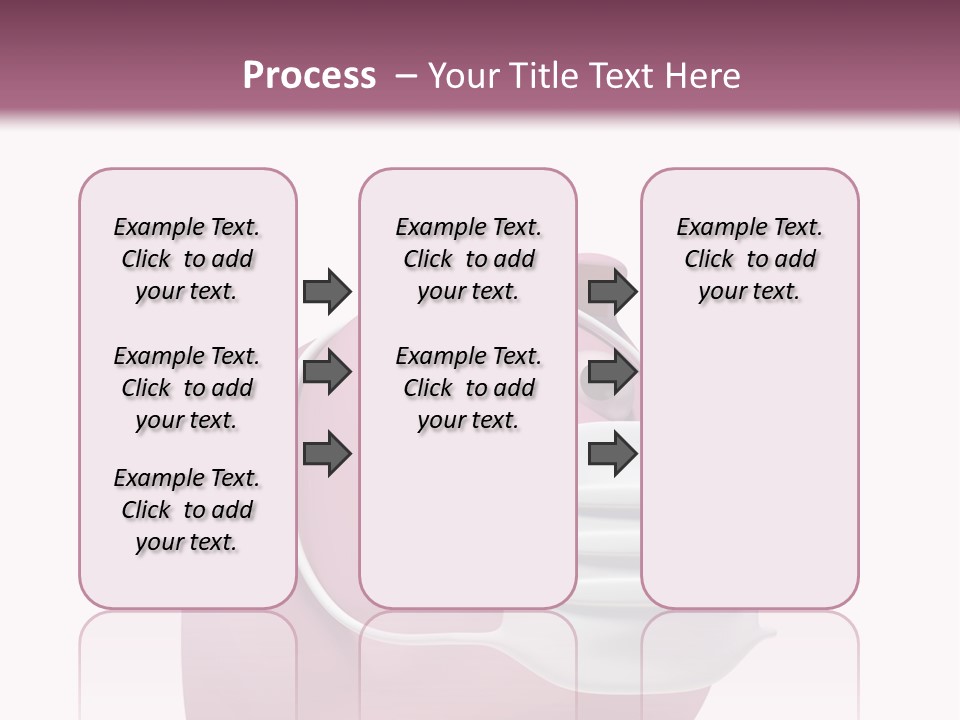 Process – Your Title Text Here

Example Text. Click to add your text.

Example Text. Click to add your text.

Example Text. Click to add your text.

Example Text. Click to add your text.

Example Text. Click to add your text.

Example Text. Click to add your text.